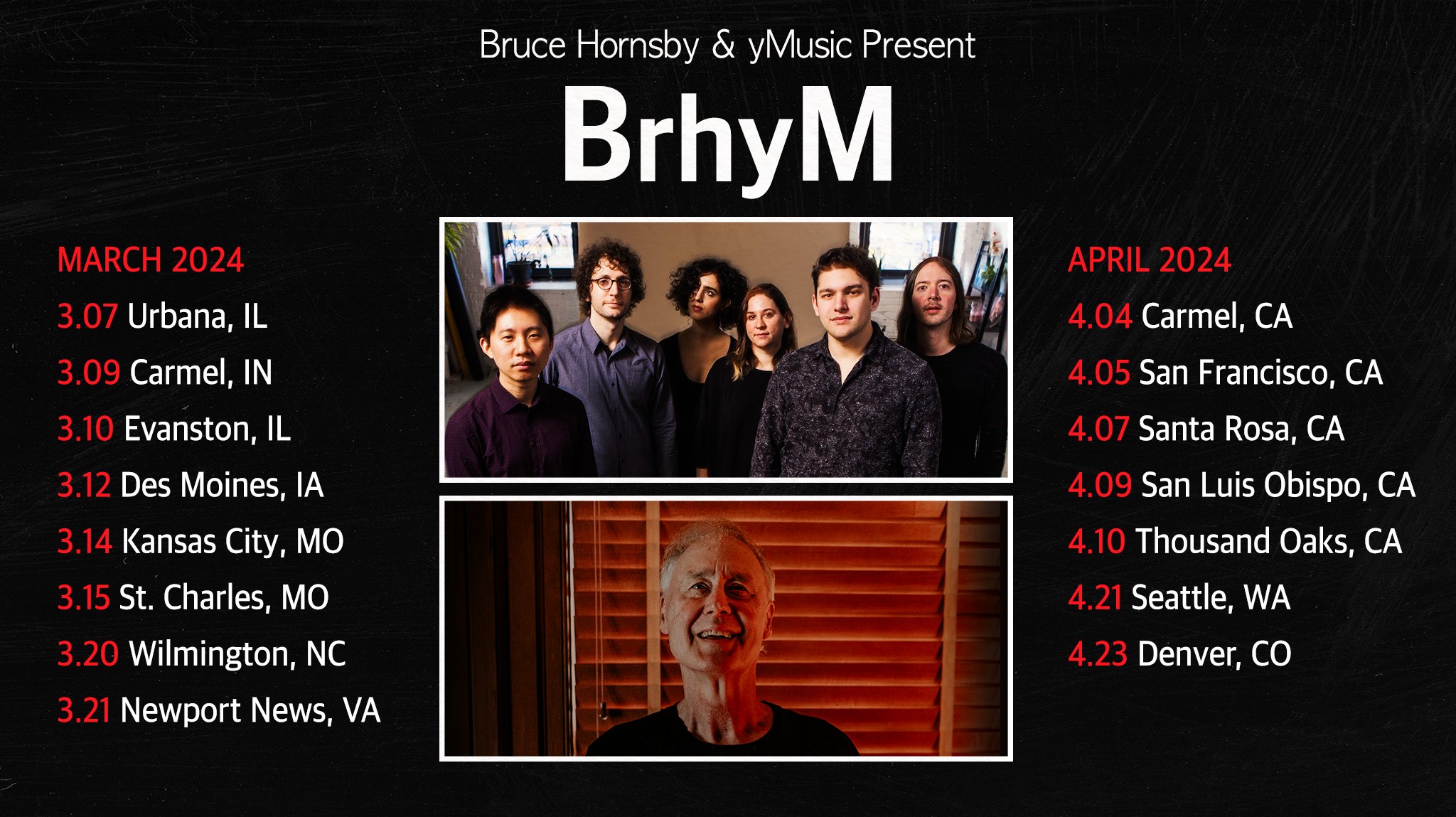 Bruce Hornsby & yMusic Present

BrhyM

MARCH 2024
3.07 Urbana, IL
3.09 Carmel, IN
3.10 Evanston, IL
3.12 Des Moines, IA
3.14 Kansas City, MO
3.15 St. Charles, MO
3.20 Wilmington, NC
3.21 Newport News, VA

APRIL 2024
4.04 Carmel, CA
4.05 San Francisco, CA
4.07 Santa Rosa, CA
4.09 San Luis Obispo, CA
4.10 Thousand Oaks, CA
4.21 Seattle, WA
4.23 Denver, CO